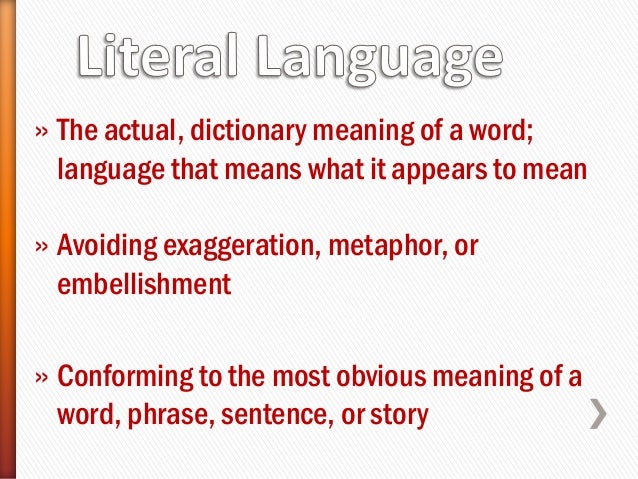 Literal Language

» The actual, dictionary meaning of a word; language that means what it appears to mean

» Avoiding exaggeration, metaphor, or embellishment

» Conforming to the most obvious meaning of a word, phrase, sentence, or story